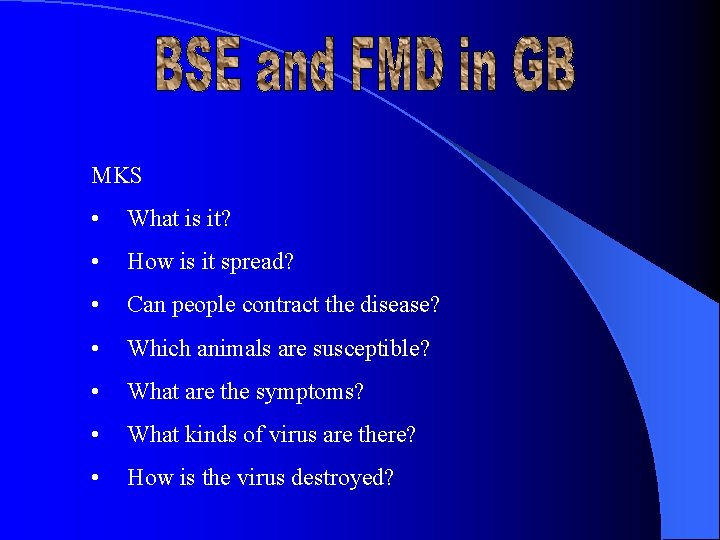 BSE and FMD in GB

MKS

• What is it?

• How is it spread?

• Can people contract the disease?

• Which animals are susceptible?

• What are the symptoms?

• What kinds of virus are there?

• How is the virus destroyed?